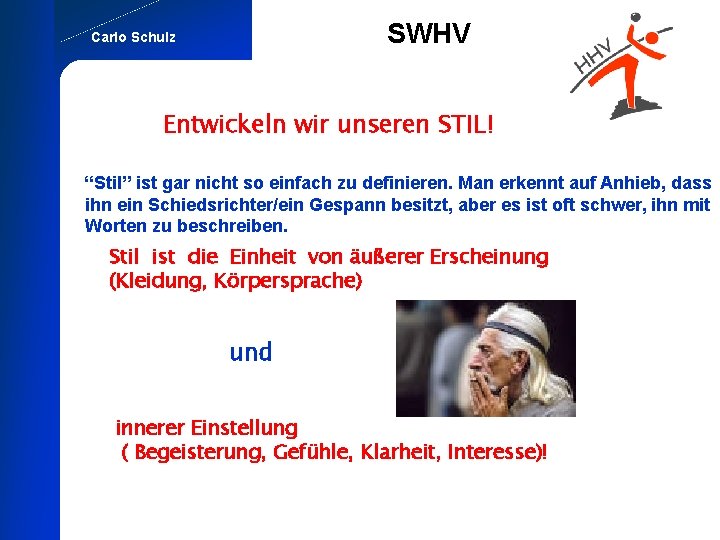 Carlo Schulz

SWHV

HHV

Entwickeln wir unseren STIL!

“Stil” ist gar nicht so einfach zu definieren. Man erkennt auf Anhieb, dass ihn ein Schiedsrichter/ein Gespann besitzt, aber es ist oft schwer, ihn mit Worten zu beschreiben.

Stil ist die Einheit von äußerer Erscheinung (Kleidung, Körpersprache)

und

innerer Einstellung
( Begeisterung, Gefühle, Klarheit, Interesse)!